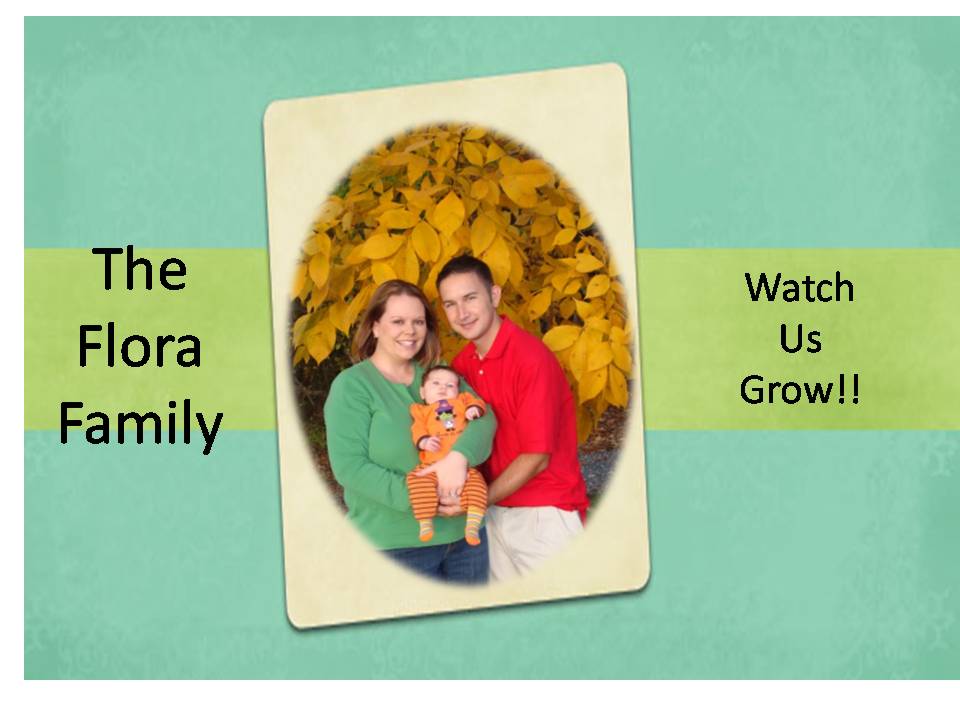 The Flora Family

Watch Us Grow!!